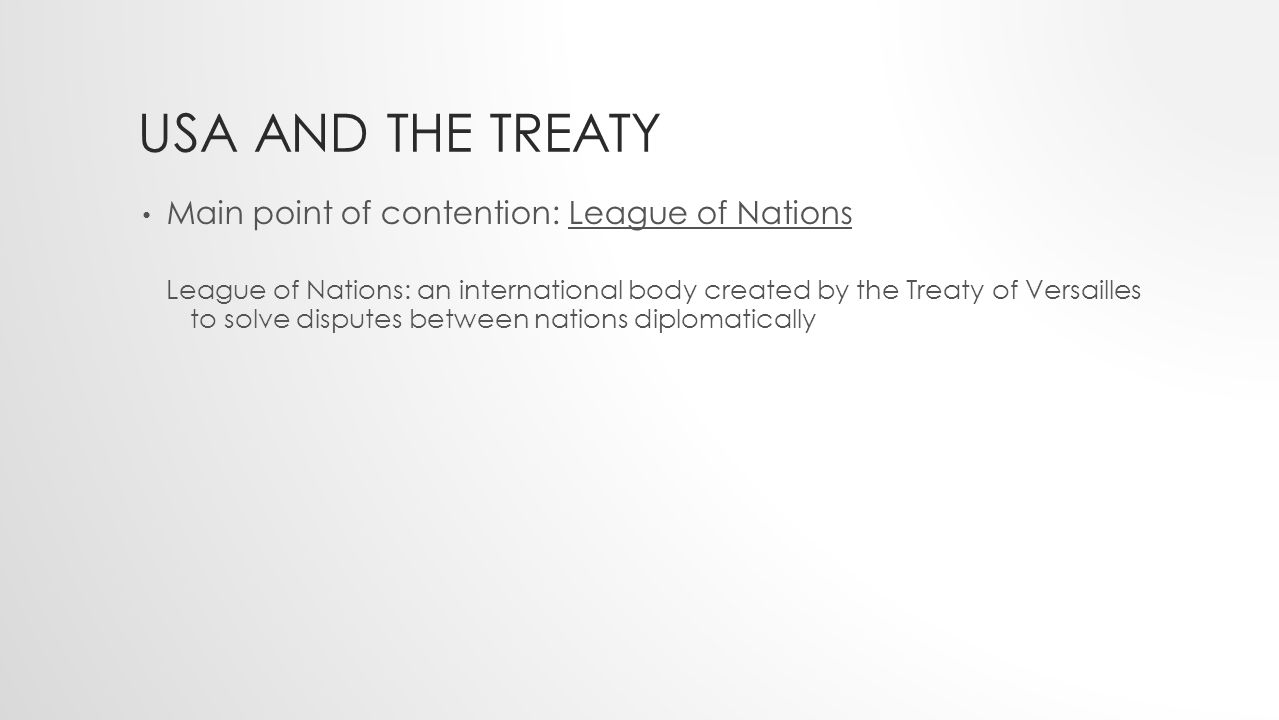 USA AND THE TREATY

• Main point of contention: League of Nations

League of Nations: an international body created by the Treaty of Versailles to solve disputes between nations diplomatically